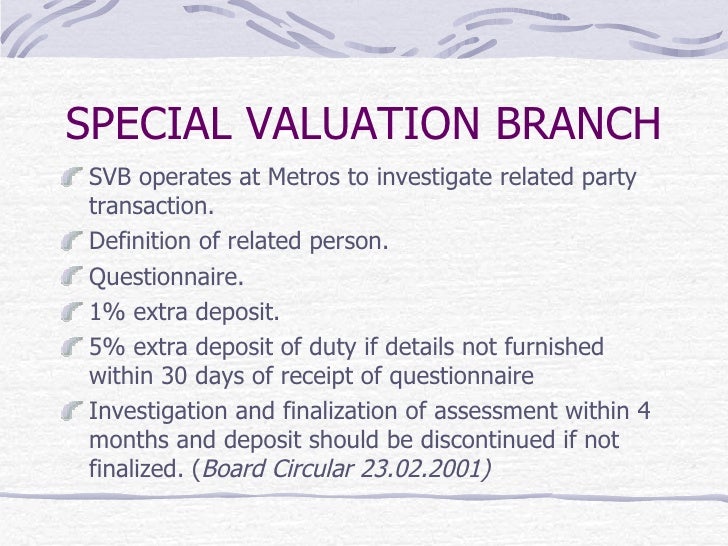 SPECIAL VALUATION BRANCH

SVB operates at Metros to investigate related party transaction.

Definition of related person.

Questionnaire.

1% extra deposit.

5% extra deposit of duty if details not furnished within 30 days of receipt of questionnaire

Investigation and finalization of assessment within 4 months and deposit should be discontinued if not finalized. (Board Circular 23.02.2001)